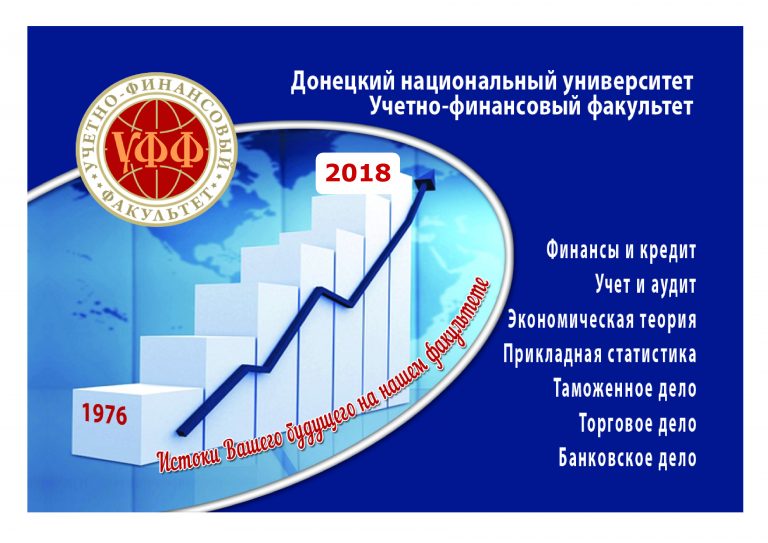 Донецкий национальный университет
Учетно-финансовый факультет

УЧЕТНО-ФИНАНСОВЫЙ ФАКУЛЬТЕТ
УФФ

2018

1976

Истоки Вашего будущего на нашем факультете

Финансы и кредит
Учет и аудит
Экономическая теория
Прикладная статистика
Таможенное дело
Торговое дело
Банковское дело